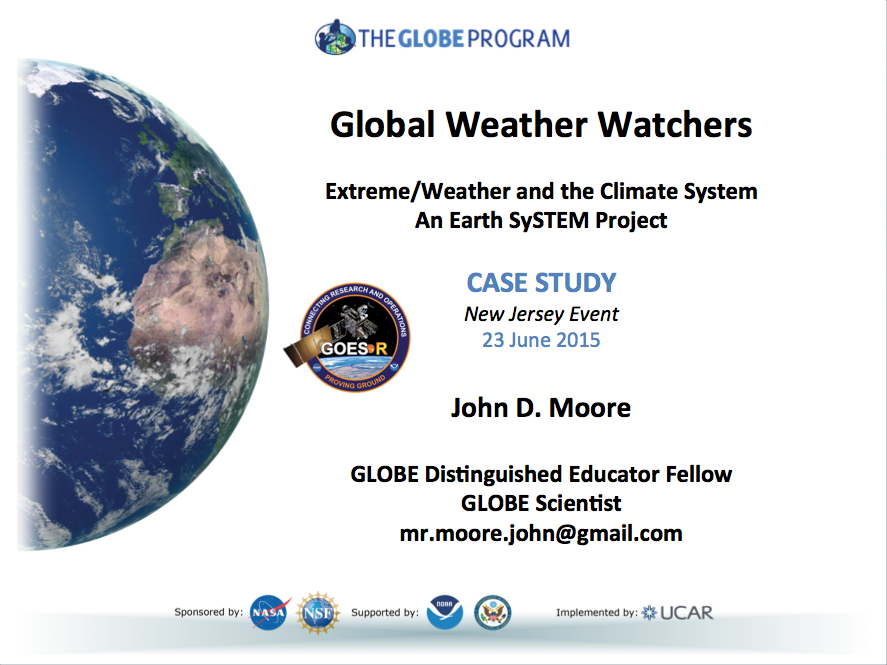 THE GLOBE PROGRAM

Global Weather Watchers

Extreme/Weather and the Climate System
An Earth SySTEM Project

CONNECTING RESEARCH AND OPERATIONS
GOES-R
PROVING GROUND

CASE STUDY
New Jersey Event
23 June 2015

John D. Moore

GLOBE Distinguished Educator Fellow
GLOBE Scientist
mr.moore.john@gmail.com

Sponsored by: NASA NSF Supported by: NOAA Implemented by: UCAR